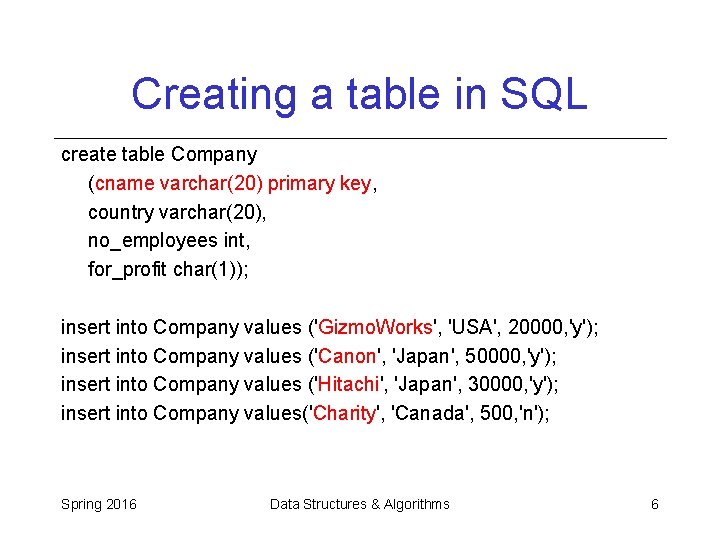 Creating a table in SQL

create table Company
(cname varchar(20) primary key,
country varchar(20),
no_employees int,
for_profit char(1));

insert into Company values ('GizmoWorks', 'USA', 20000,'y');
insert into Company values ('Canon', 'Japan', 50000,'y');
insert into Company values ('Hitachi', 'Japan', 30000,'y');
insert into Company values('Charity', 'Canada', 500,'n');

Spring 2016 Data Structures & Algorithms 6